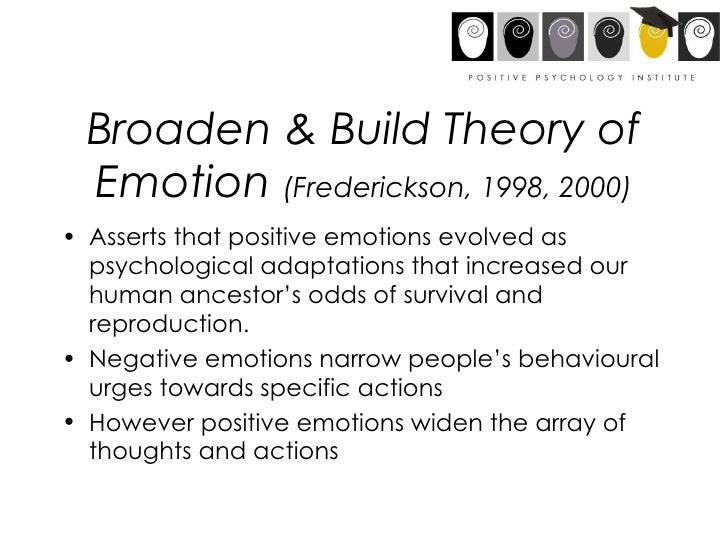 POSITIVE PSYCHOLOGY INSTITUTE

Broaden & Build Theory of Emotion (Frederickson, 1998, 2000)

• Asserts that positive emotions evolved as psychological adaptations that increased our human ancestor's odds of survival and reproduction.
• Negative emotions narrow people's behavioural urges towards specific actions
• However positive emotions widen the array of thoughts and actions